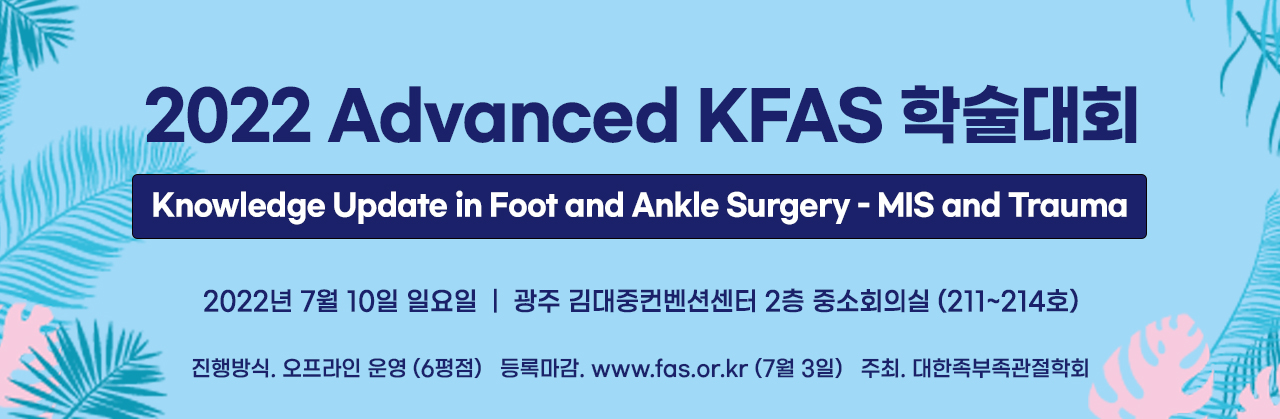 2022 Advanced KFAS 학술대회

Knowledge Update in Foot and Ankle Surgery - MIS and Trauma

2022년 7월 10일 일요일 | 광주 김대중컨벤션센터 2층 중소회의실 (211~214호)

진행방식. 오프라인 운영 (6평점) 등록마감. www.fas.or.kr (7월 3일) 주최. 대한족부족관절학회